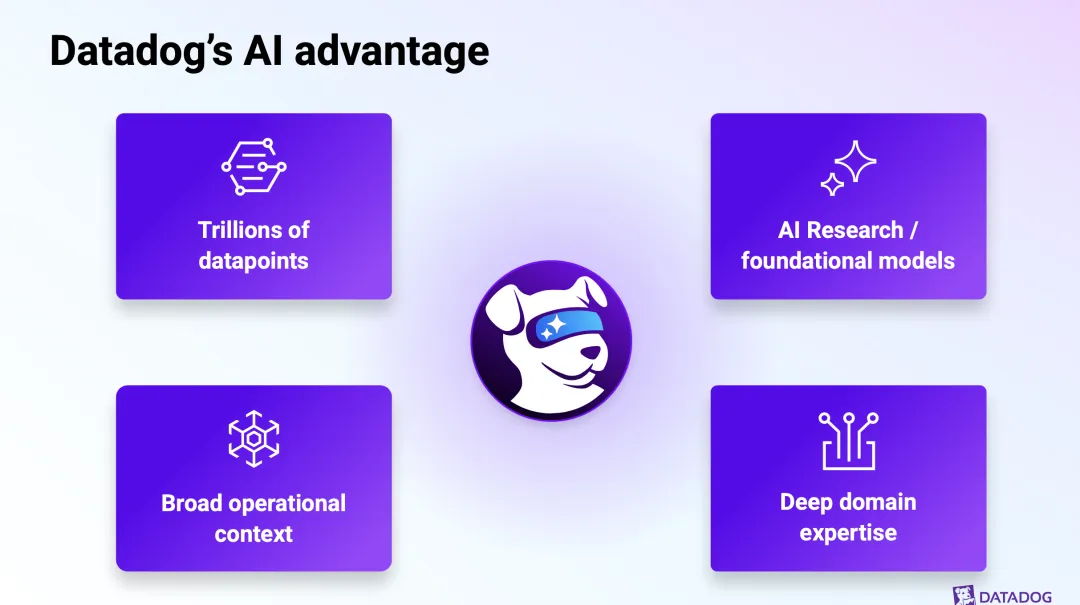 Datadog's AI advantage

Trillions of datapoints

AI Research / foundational models

Broad operational context

Deep domain expertise

DATADOG